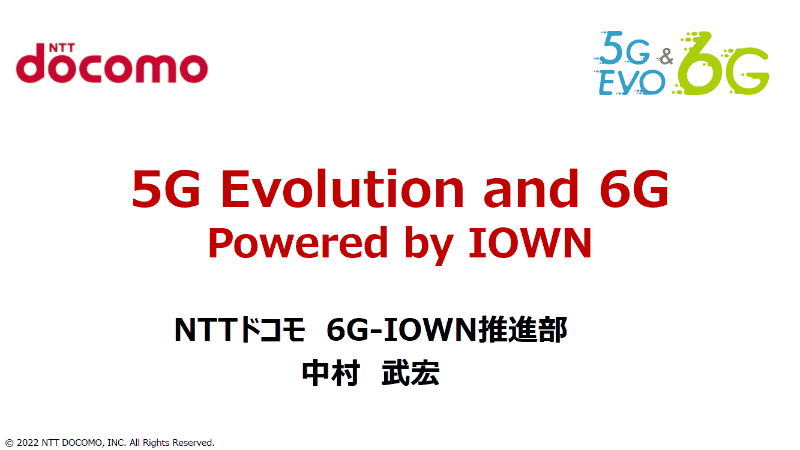 NTT docomo

5G & EVO 6G

5G Evolution and 6G
Powered by IOWN

NTTドコモ 6G-IOWN推進部
中村 武宏

© 2022 NTT DOCOMO, INC. All Rights Reserved.